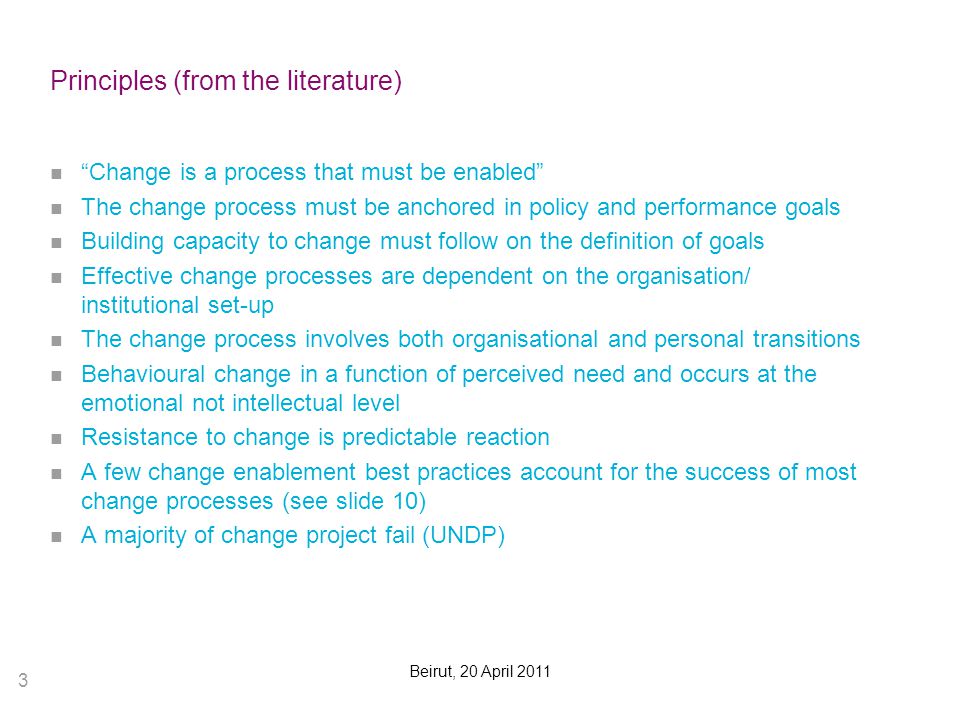 Principles (from the literature)

- “Change is a process that must be enabled”
- The change process must be anchored in policy and performance goals
- Building capacity to change must follow on the definition of goals
- Effective change processes are dependent on the organisation/ institutional set-up
- The change process involves both organisational and personal transitions
- Behavioural change in a function of perceived need and occurs at the emotional not intellectual level
- Resistance to change is predictable reaction
- A few change enablement best practices account for the success of most change processes (see slide 10)
- A majority of change project fail (UNDP)

3

Beirut, 20 April 2011